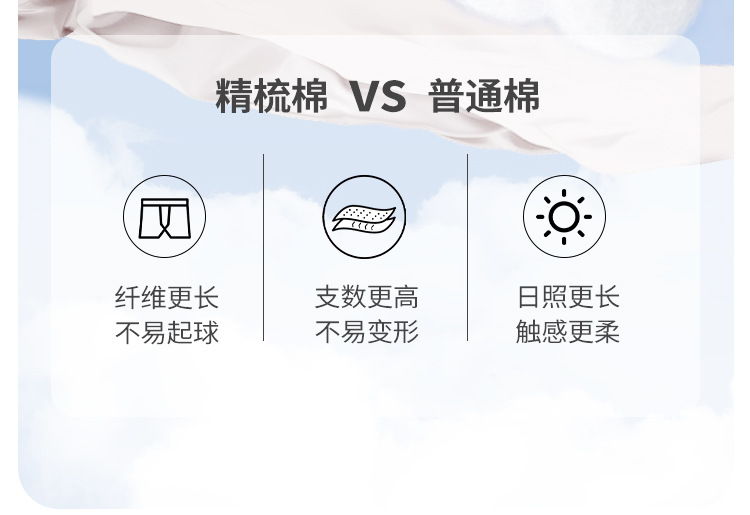 精梳棉 VS 普通棉

纤维更长
不易起球

支数更高
不易变形

日照更长
触感更柔